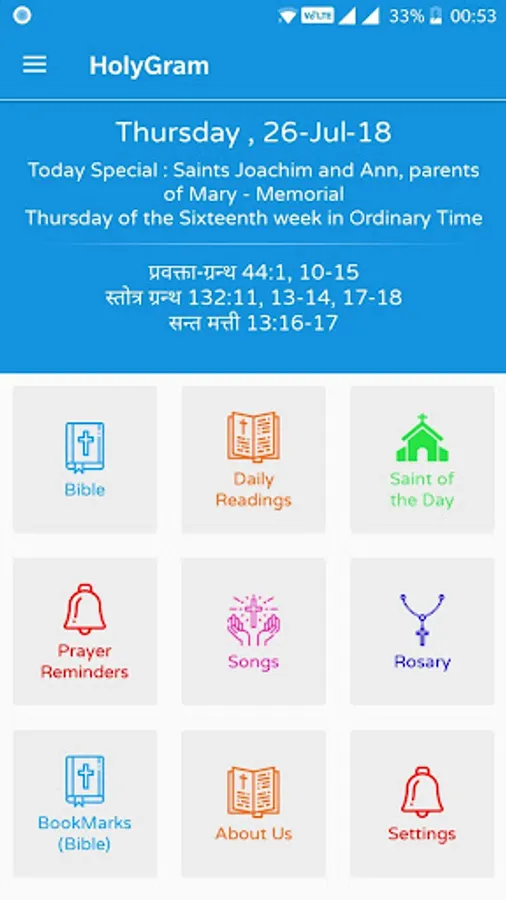 VoLTE 33% 00:53

HolyGram

Thursday , 26-Jul-18

Today Special : Saints Joachim and Ann, parents of Mary - Memorial
Thursday of the Sixteenth week in Ordinary Time

प्रवक्ता-ग्रन्थ 44:1, 10-15
स्तोत्र ग्रन्थ 132:11, 13-14, 17-18
सन्त मत्ती 13:16-17

Bible

Daily Readings

Saint of the Day

Prayer Reminders

Songs

Rosary

BookMarks (Bible)

About Us

Settings